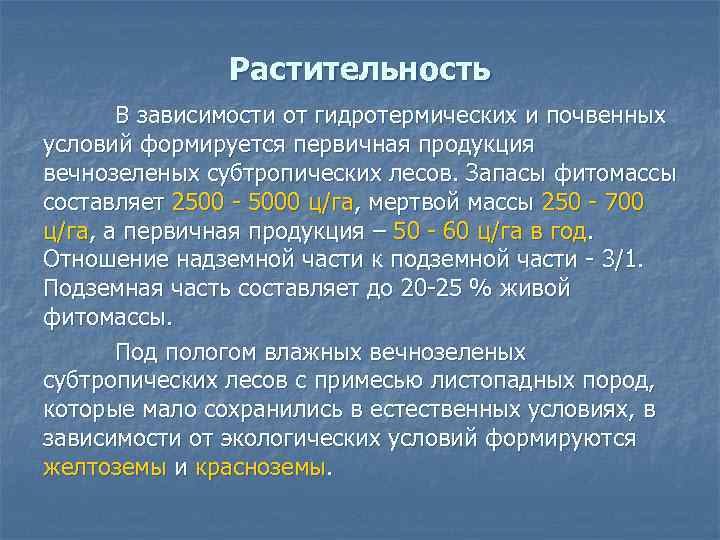 Растительность

В зависимости от гидротермических и почвенных условий формируется первичная продукция вечнозеленых субтропических лесов. Запасы фитомассы составляет 2500 - 5000 ц/га, мертвой массы 250 - 700 ц/га, а первичная продукция – 50 - 60 ц/га в год. Отношение надземной части к подземной части - 3/1. Подземная часть составляет до 20-25 % живой фитомассы.

Под пологом влажных вечнозеленых субтропических лесов с примесью листопадных пород, которые мало сохранились в естественных условиях, в зависимости от экологических условий формируются желтоземы и красноземы.